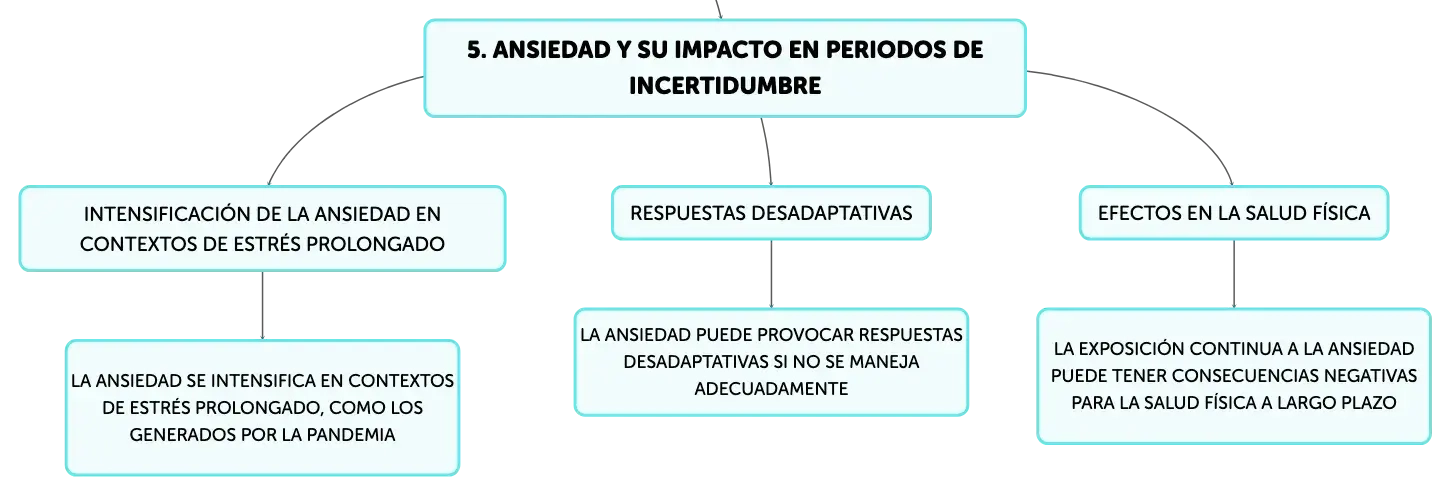 5. ANSIEDAD Y SU IMPACTO EN PERIODOS DE INCERTIDUMBRE

INTENSIFICACIÓN DE LA ANSIEDAD EN CONTEXTOS DE ESTRÉS PROLONGADO

LA ANSIEDAD SE INTENSIFICA EN CONTEXTOS DE ESTRÉS PROLONGADO, COMO LOS GENERADOS POR LA PANDEMIA

RESPUESTAS DESADAPTATIVAS

LA ANSIEDAD PUEDE PROVOCAR RESPUESTAS DESADAPTATIVAS SI NO SE MANEJA ADECUADAMENTE

EFECTOS EN LA SALUD FÍSICA

LA EXPOSICIÓN CONTINUA A LA ANSIEDAD PUEDE TENER CONSECUENCIAS NEGATIVAS PARA LA SALUD FÍSICA A LARGO PLAZO